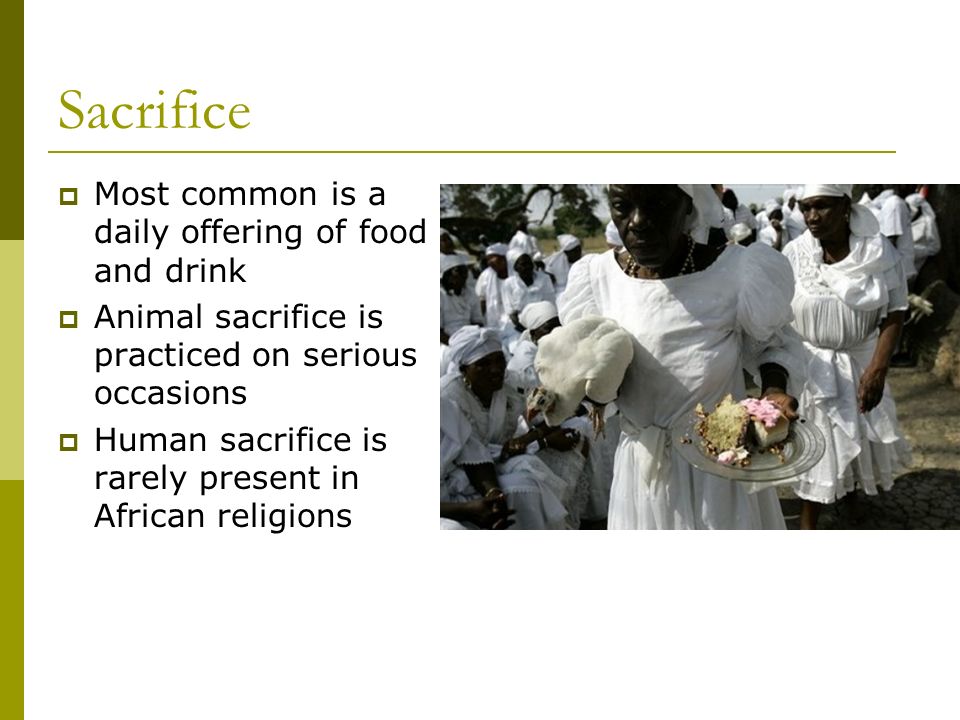 Sacrifice

- Most common is a daily offering of food and drink
- Animal sacrifice is practiced on serious occasions
- Human sacrifice is rarely present in African religions